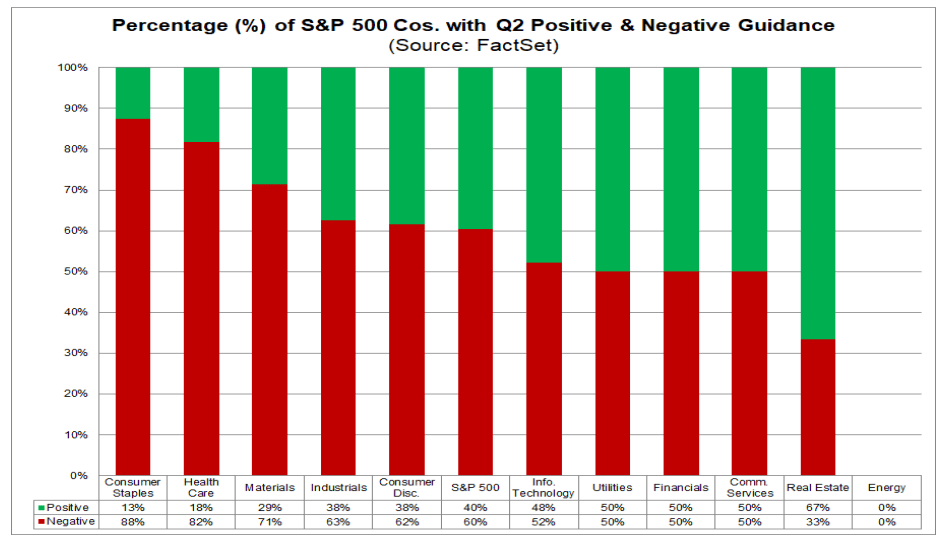 Percentage (%) of S&P 500 Cos. with Q2 Positive & Negative Guidance
(Source: FactSet)

100%
90%
80%
70%
60%
50%
40%
30%
20%
10%
0%

| | Consumer Staples | Health Care | Materials | Industrials | Consumer Disc. | S&P 500 | Info. Technology | Utilities | Financials | Comm. Services | Real Estate | Energy |
|---|---|---|---|---|---|---|---|---|---|---|---|---|
| Positive | 13% | 18% | 29% | 38% | 38% | 40% | 48% | 50% | 50% | 50% | 67% | 0% |
| Negative | 88% | 82% | 71% | 63% | 62% | 60% | 52% | 50% | 50% | 50% | 33% | 0% |